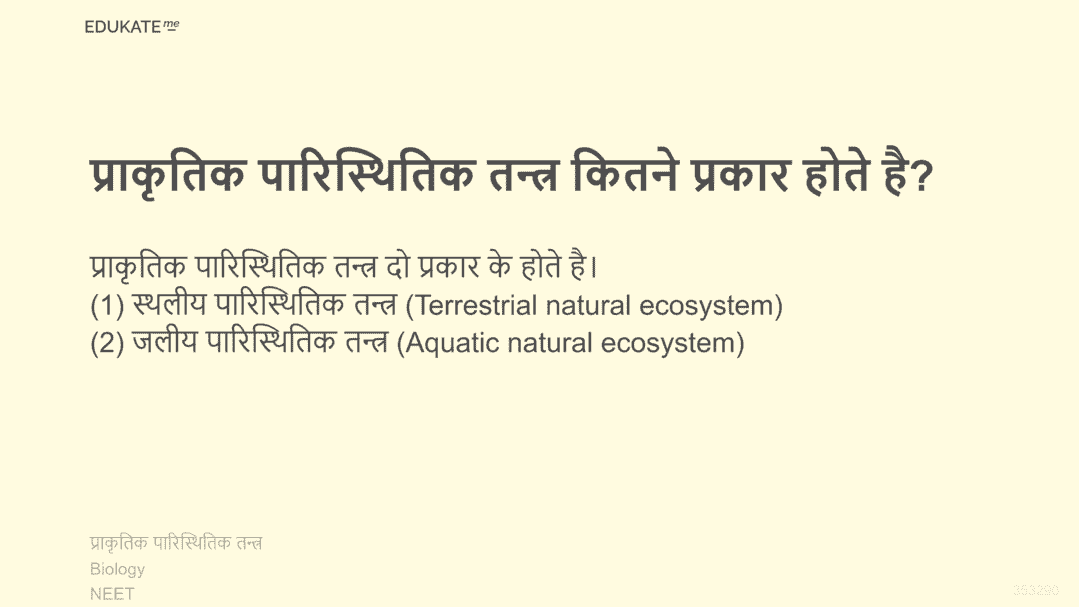 EDUKATE me

प्राकृतिक पारिस्थितिक तन्त्र कितने प्रकार होते है?

प्राकृतिक पारिस्थितिक तन्त्र दो प्रकार के होते है।
(1) स्थलीय पारिस्थितिक तन्त्र (Terrestrial natural ecosystem)
(2) जलीय पारिस्थितिक तन्त्र (Aquatic natural ecosystem)

प्राकृतिक पारिस्थितिक तन्त्र
Biology
NEET

363290